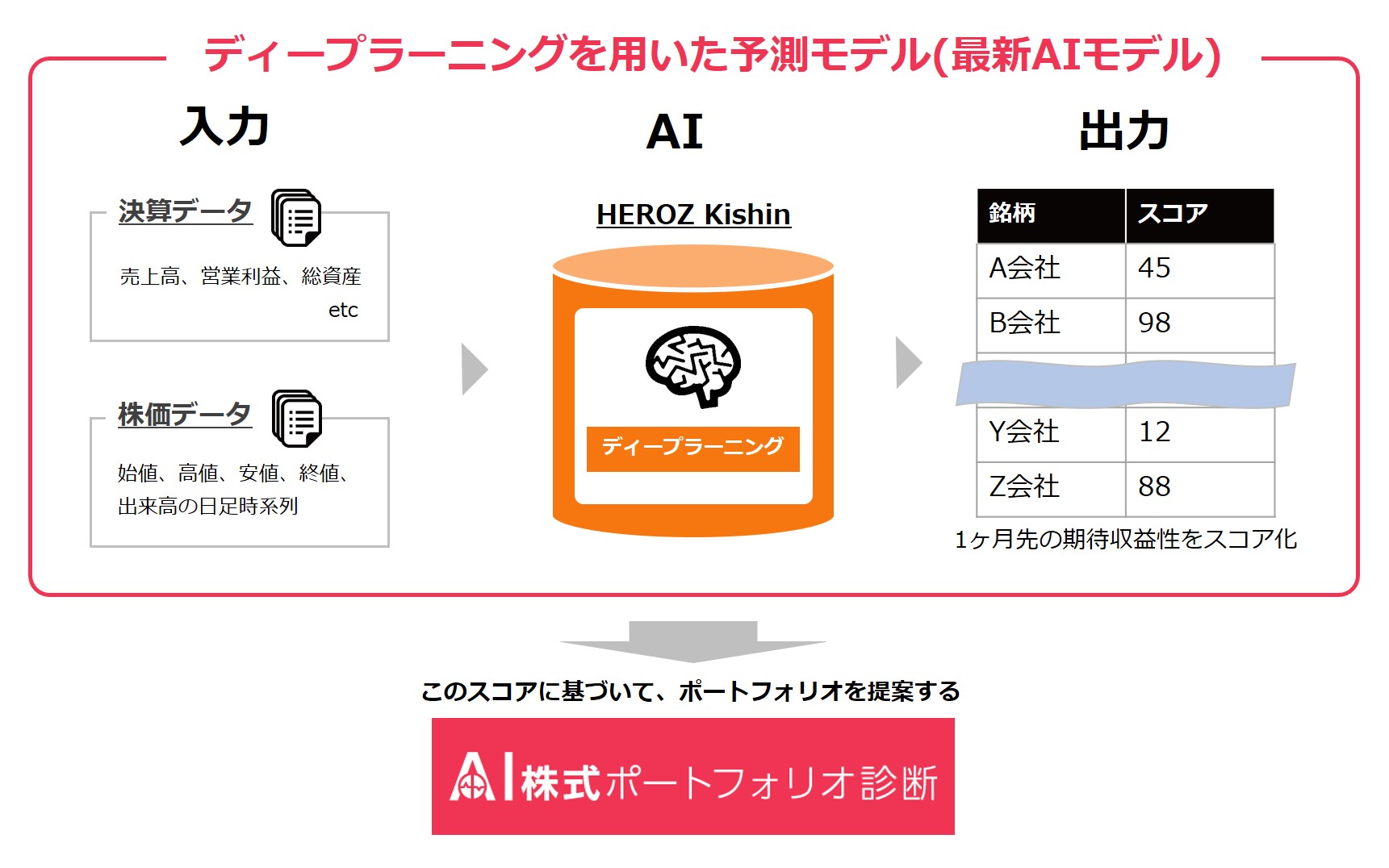 ディープラーニングを用いた予測モデル(最新AIモデル)

入力

決算データ

売上高、営業利益、総資産 etc

株価データ

始値、高値、安値、終値、出来高の日足時系列

AI

HEROZ Kishin

ディープラーニング

出力

| 銘柄 | スコア |
|---|---|
| A会社 | 45 |
| B会社 | 98 |
| Y会社 | 12 |
| Z会社 | 88 |

1ヶ月先の期待収益性をスコア化

このスコアに基づいて、ポートフォリオを提案する

AI株式ポートフォリオ診断